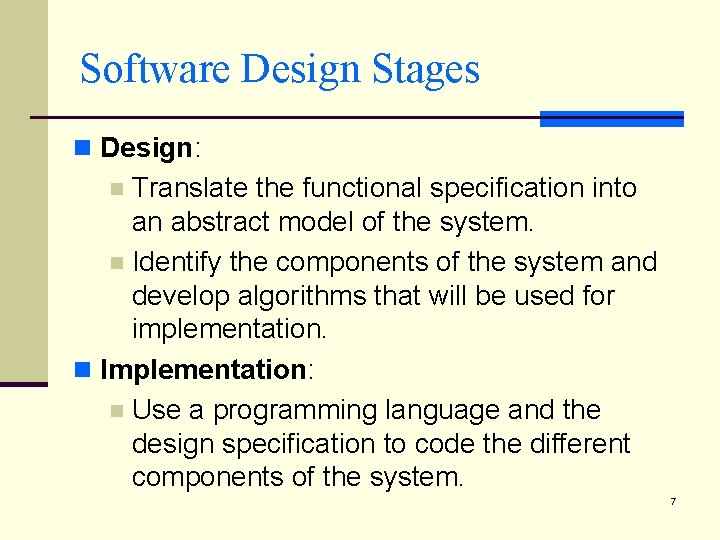 Software Design Stages

Design:

Translate the functional specification into an abstract model of the system.

Identify the components of the system and develop algorithms that will be used for implementation.

Implementation:

Use a programming language and the design specification to code the different components of the system.

7